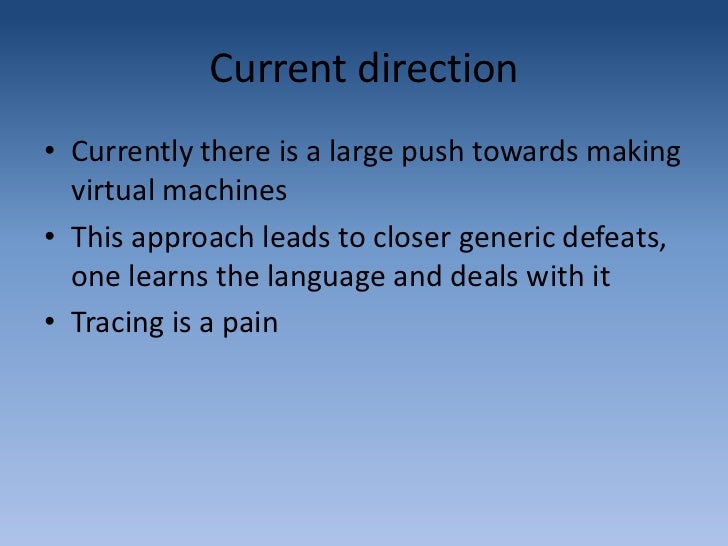 Current direction

• Currently there is a large push towards making virtual machines
• This approach leads to closer generic defeats, one learns the language and deals with it
• Tracing is a pain